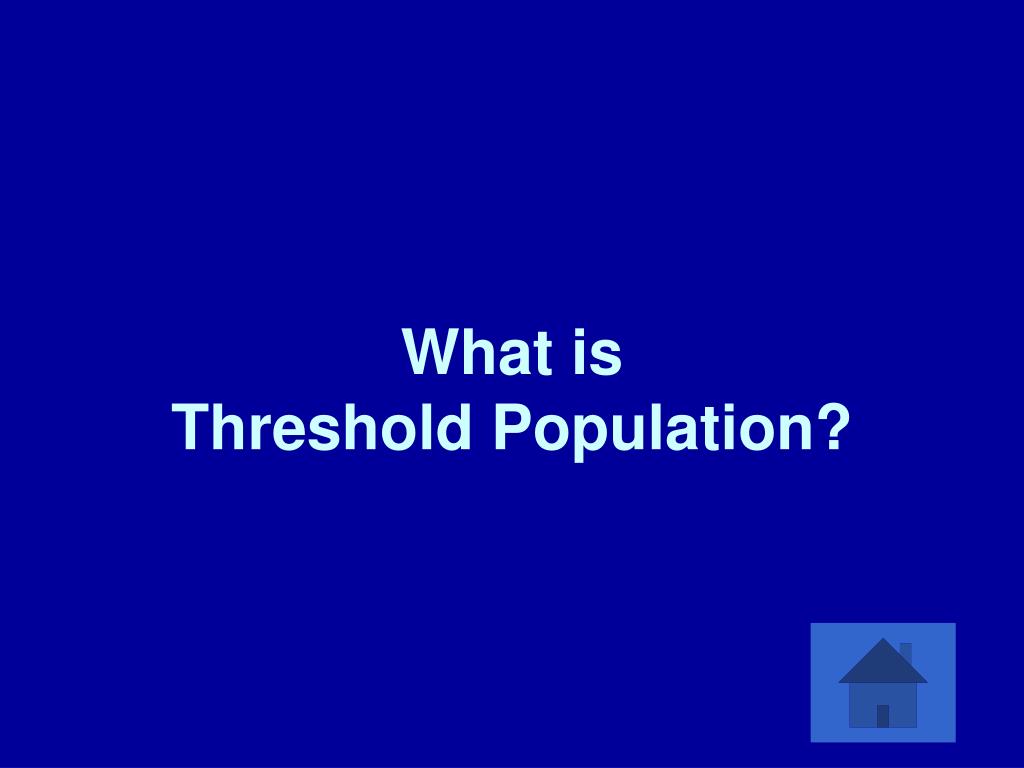 What is
Threshold Population?